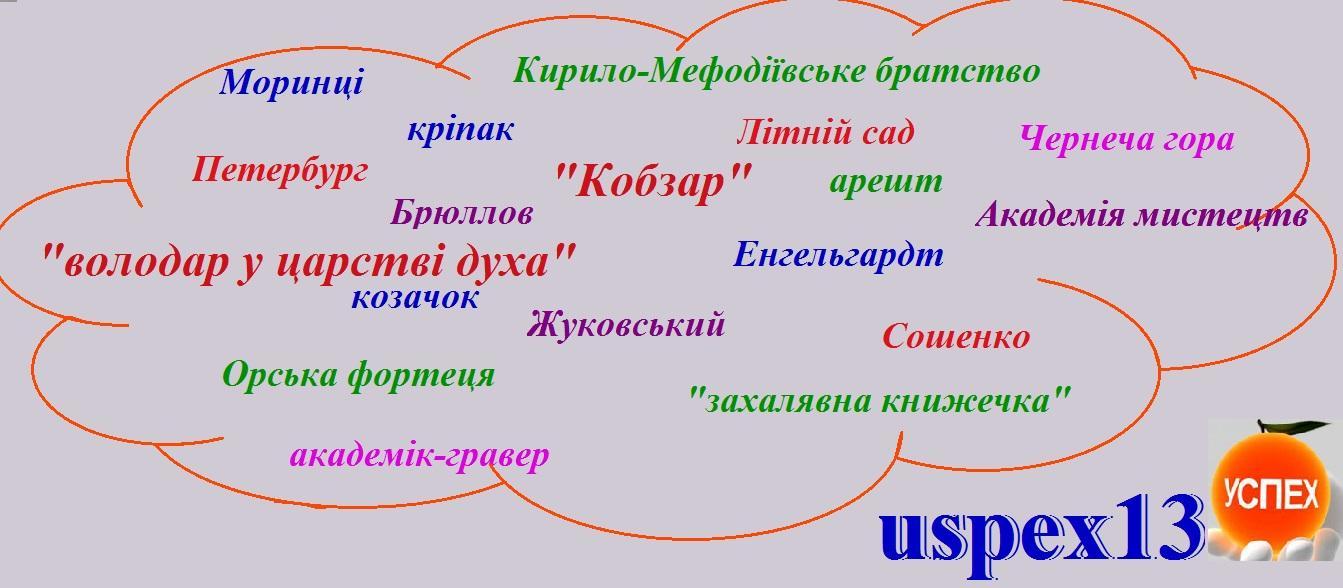 Моринці
Кирило-Мефодіївське братство
кріпак
Літній сад
Чернеча гора
Петербург
"Кобзар"
арешт
Брюллов
Академія мистецтв
"володар у царстві духа"
Енгельгардт
козачок
Жуковський
Сошенко
Орська фортеця
"захалявна книжечка"
академік-гравер
uspex13
УСПЕХ